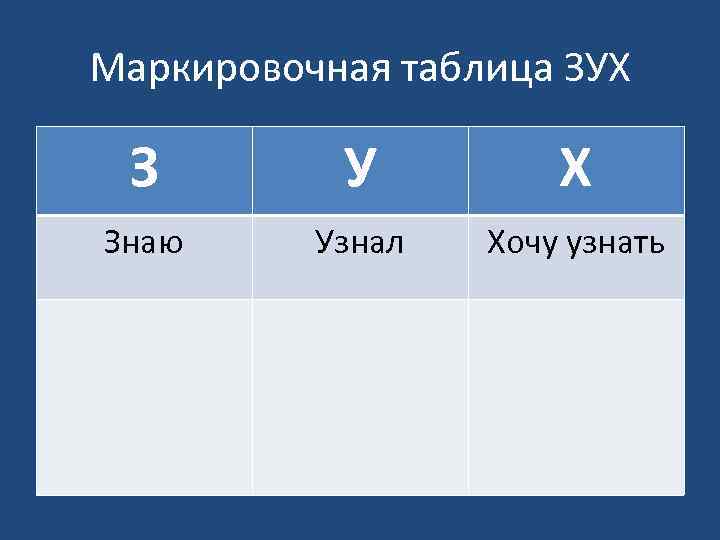 Маркировочная таблица ЗУХ

| З | У | Х |
|---|---|---|
| Знаю | Узнал | Хочу узнать |
| | | |